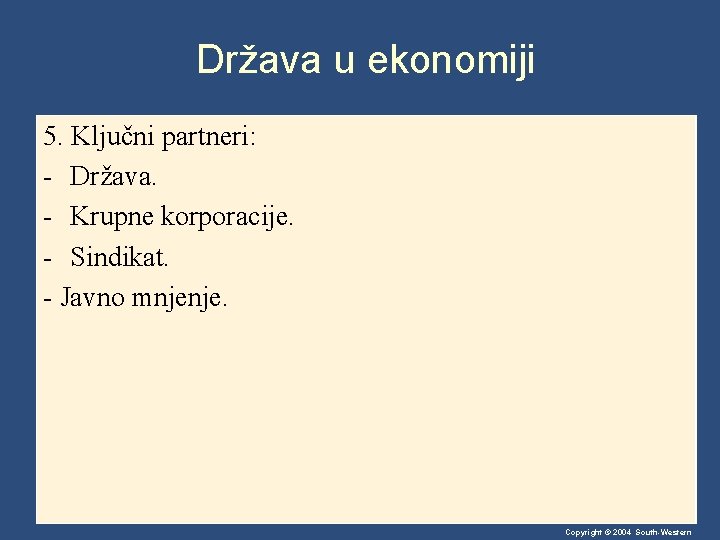 Država u ekonomiji

5. Ključni partneri:
- Država.
- Krupne korporacije.
- Sindikat.
- Javno mnjenje.

Copyright © 2004 South-Western